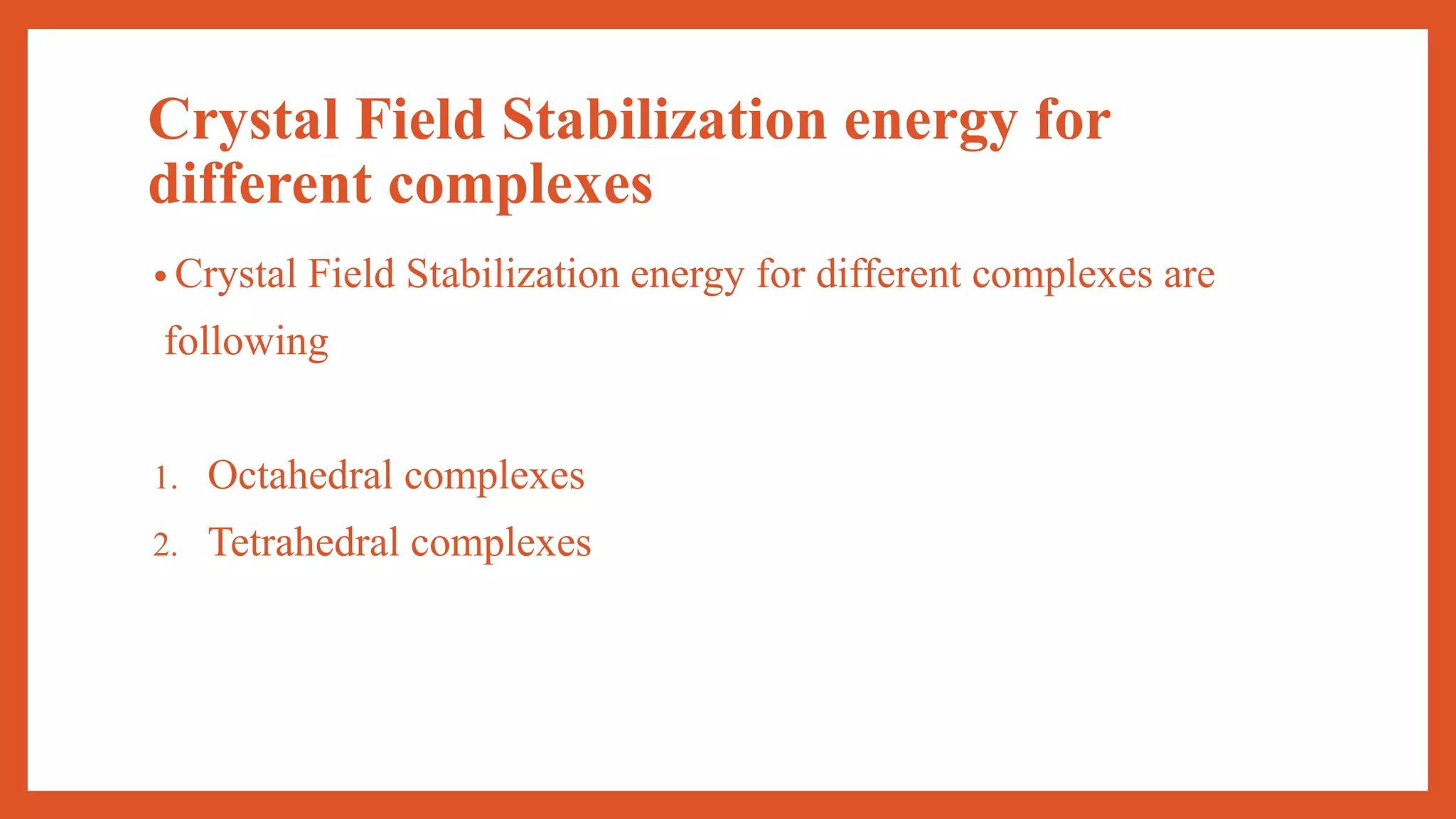 Crystal Field Stabilization energy for different complexes

• Crystal Field Stabilization energy for different complexes are following

1. Octahedral complexes
2. Tetrahedral complexes